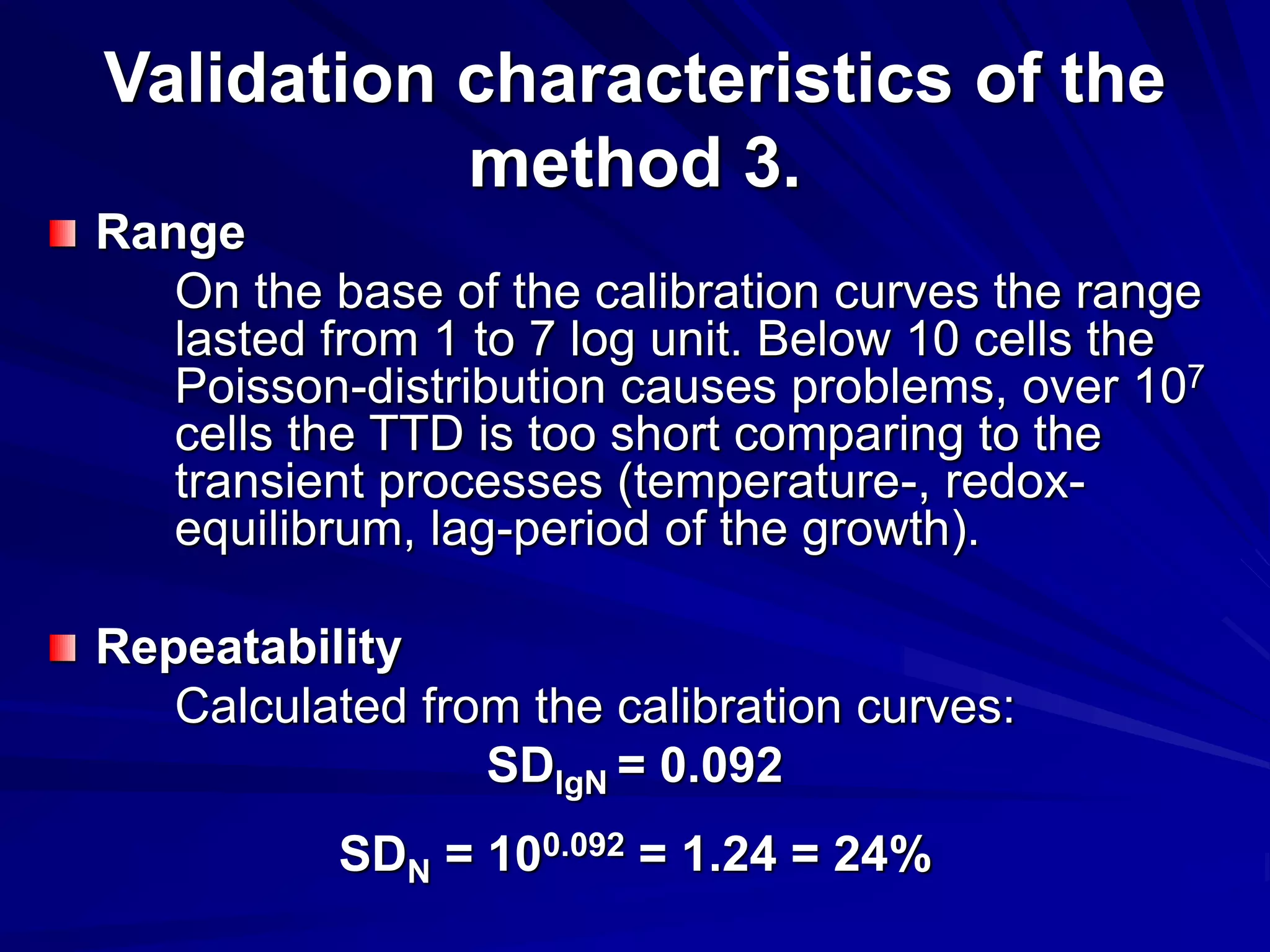 Validation characteristics of the method 3.

Range

On the base of the calibration curves the range lasted from 1 to 7 log unit. Below 10 cells the Poisson-distribution causes problems, over $10^7$ cells the TTD is too short comparing to the transient processes (temperature-, redox-equilibrum, lag-period of the growth).

Repeatability

Calculated from the calibration curves:

$SD_{lgN} = 0.092$

$SD_N = 10^{0.092} = 1.24 = 24\%$